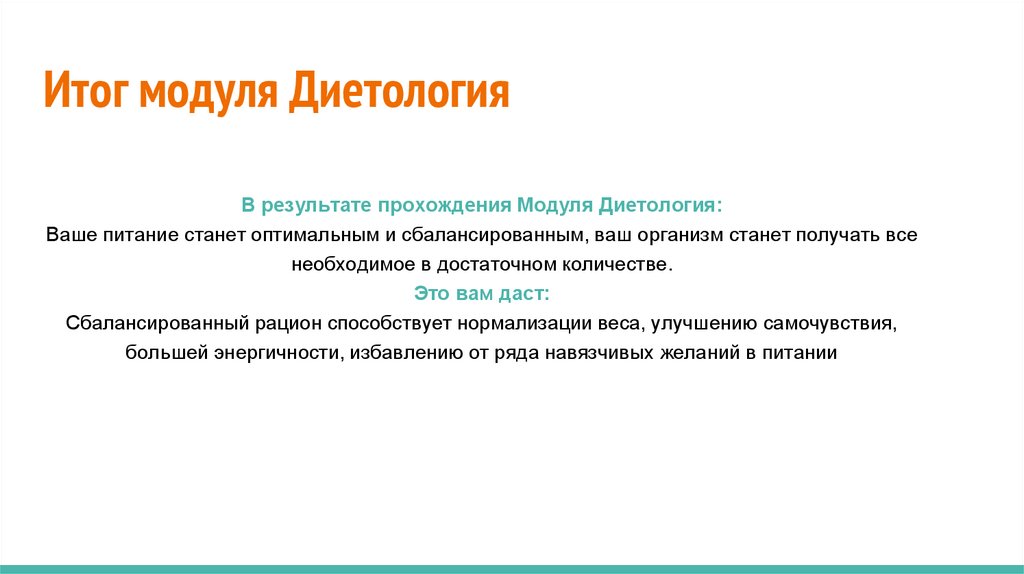 Итог модуля Диетология

В результате прохождения Модуля Диетология:
Ваше питание станет оптимальным и сбалансированным, ваш организм станет получать все необходимое в достаточном количестве.
Это вам даст:
Сбалансированный рацион способствует нормализации веса, улучшению самочувствия, большей энергичности, избавлению от ряда навязчивых желаний в питании